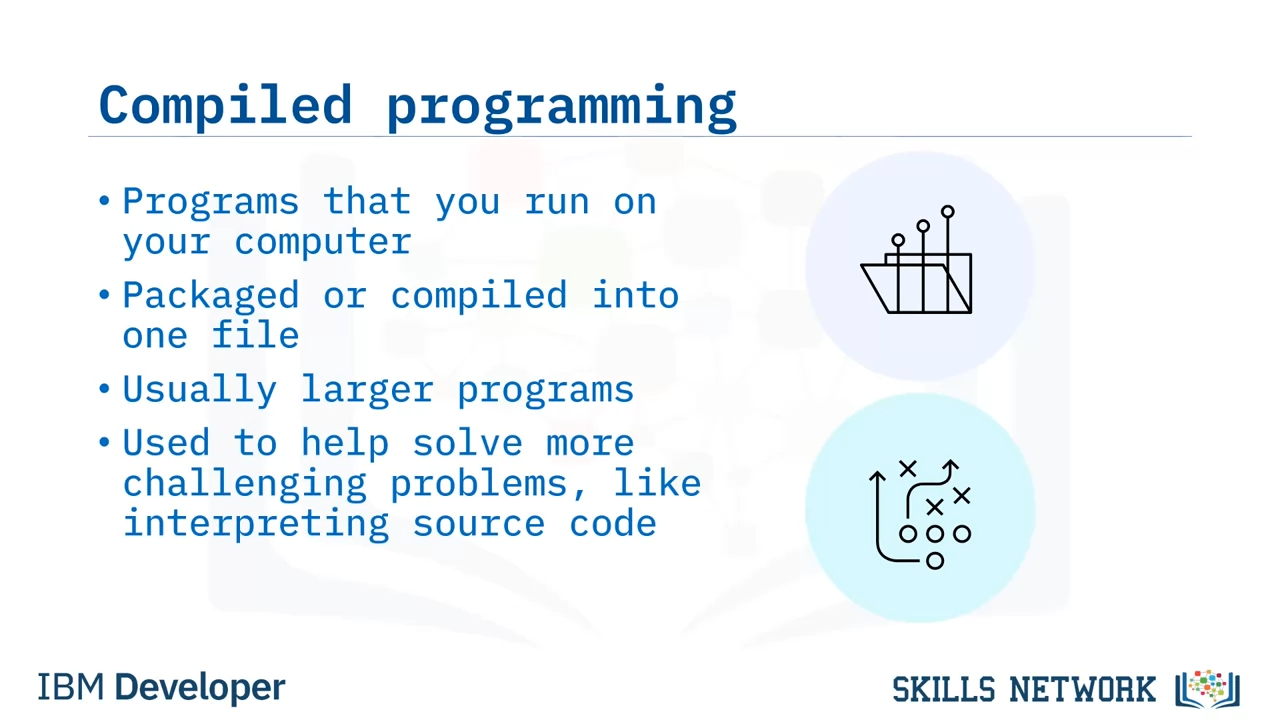 Compiled programming

• Programs that you run on your computer
• Packaged or compiled into one file
• Usually larger programs
• Used to help solve more challenging problems, like interpreting source code

IBM Developer

SKILLS NETWORK